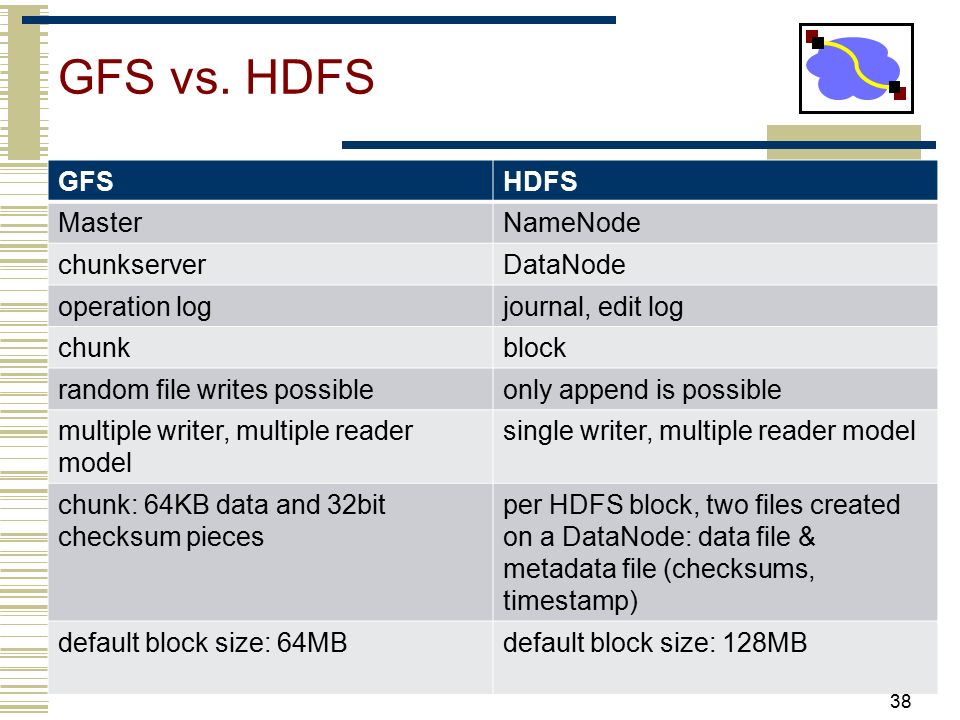 GFS vs. HDFS

| GFS | HDFS |
|---|---|
| Master | NameNode |
| chunkserver | DataNode |
| operation log | journal, edit log |
| chunk | block |
| random file writes possible | only append is possible |
| multiple writer, multiple reader model | single writer, multiple reader model |
| chunk: 64KB data and 32bit checksum pieces | per HDFS block, two files created on a DataNode: data file & metadata file (checksums, timestamp) |
| default block size: 64MB | default block size: 128MB |

38